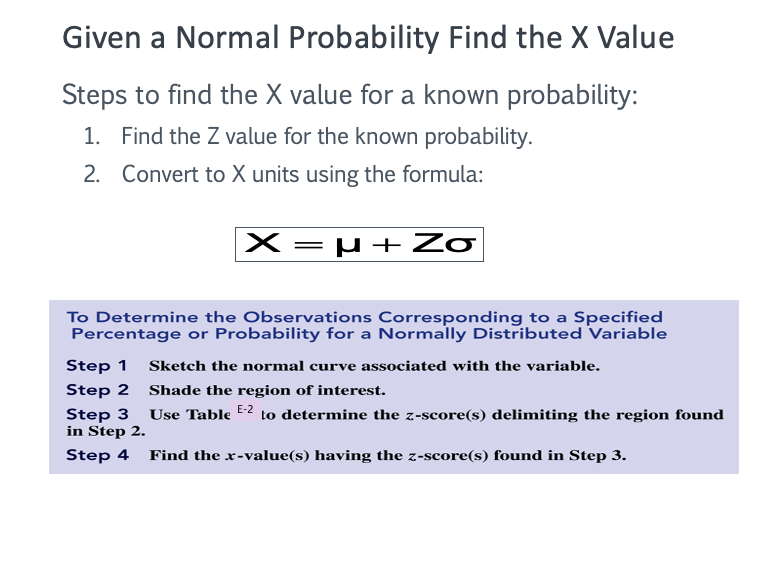 Given a Normal Probability Find the X Value

Steps to find the X value for a known probability:

1. Find the Z value for the known probability.
2. Convert to X units using the formula:

$X = \mu + Z\sigma$

To Determine the Observations Corresponding to a Specified Percentage or Probability for a Normally Distributed Variable

Step 1 Sketch the normal curve associated with the variable.

Step 2 Shade the region of interest.

Step 3 Use Table E-2 to determine the $z$-score(s) delimiting the region found in Step 2.

Step 4 Find the $x$-value(s) having the $z$-score(s) found in Step 3.